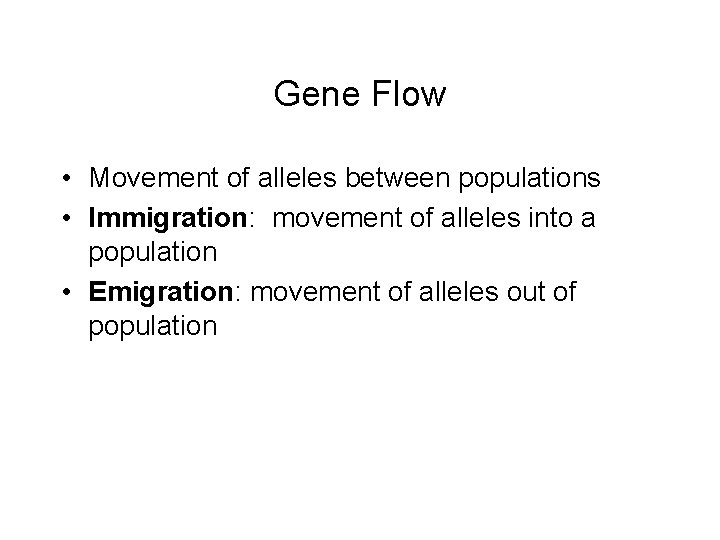 Gene Flow

• Movement of alleles between populations
• Immigration: movement of alleles into a population
• Emigration: movement of alleles out of population